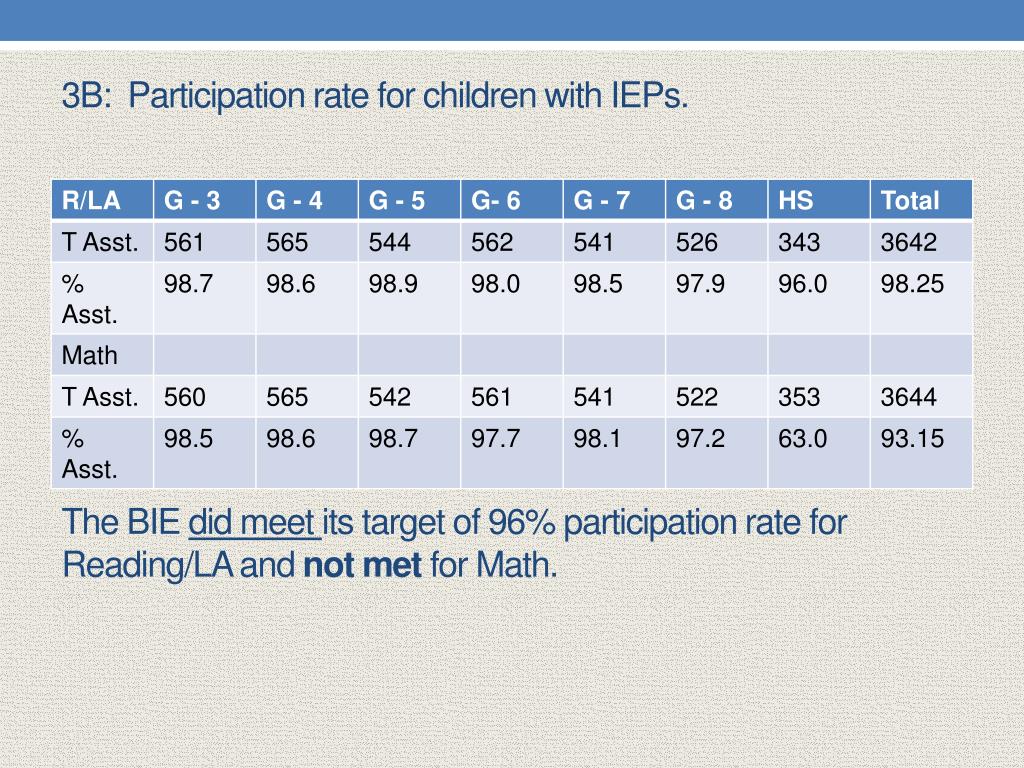 3B: Participation rate for children with IEPs.

| R/LA | G - 3 | G - 4 | G - 5 | G- 6 | G - 7 | G - 8 | HS | Total |
|---|---|---|---|---|---|---|---|---|
| T Asst. | 561 | 565 | 544 | 562 | 541 | 526 | 343 | 3642 |
| % Asst. | 98.7 | 98.6 | 98.9 | 98.0 | 98.5 | 97.9 | 96.0 | 98.25 |
| Math | | | | | | | | |
| T Asst. | 560 | 565 | 542 | 561 | 541 | 522 | 353 | 3644 |
| % Asst. | 98.5 | 98.6 | 98.7 | 97.7 | 98.1 | 97.2 | 63.0 | 93.15 |

The BIE did meet its target of 96% participation rate for Reading/LA and not met for Math.